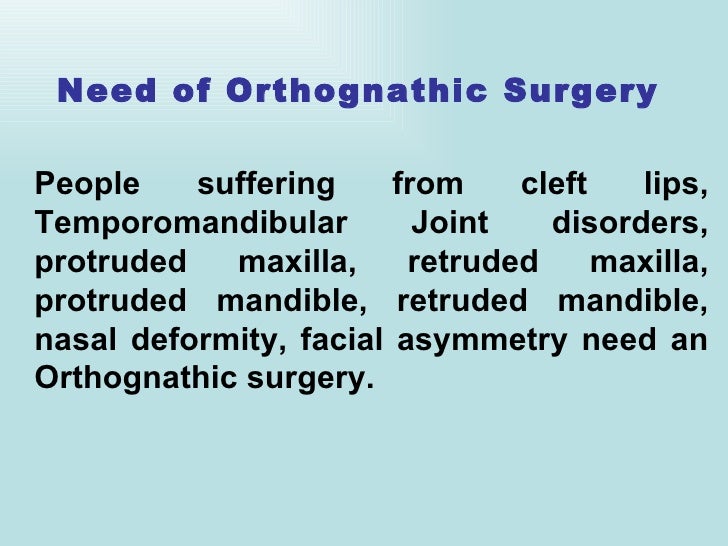 Need of Orthognathic Surgery

People suffering from cleft lips, Temporomandibular Joint disorders, protruded maxilla, retruded maxilla, protruded mandible, retruded mandible, nasal deformity, facial asymmetry need an Orthognathic surgery.